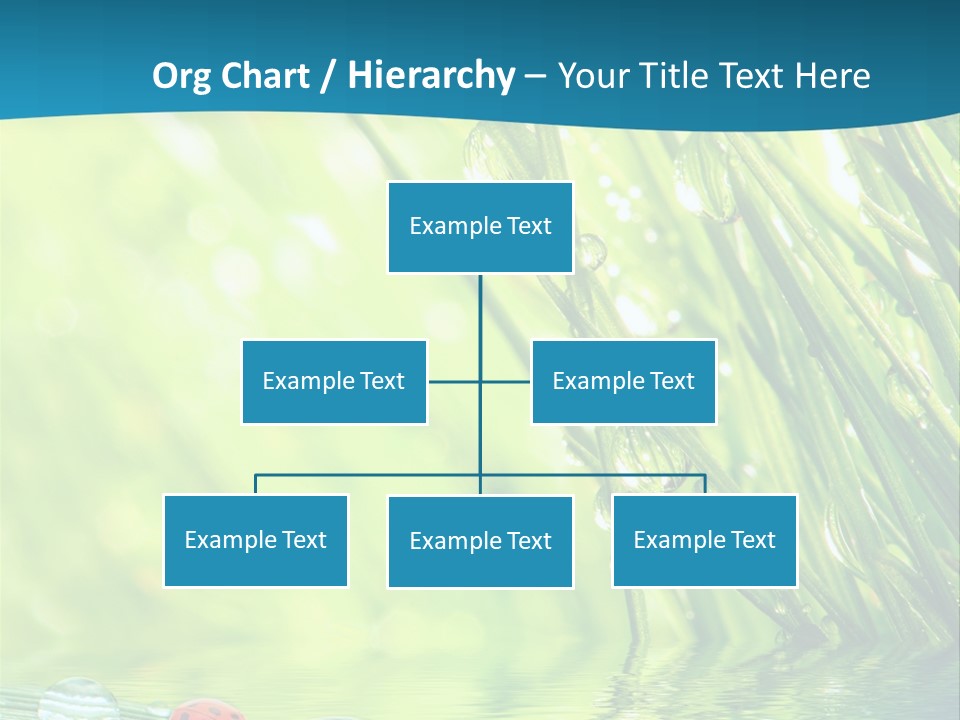 Org Chart / Hierarchy – Your Title Text Here

Example Text

Example Text

Example Text

Example Text

Example Text

Example Text